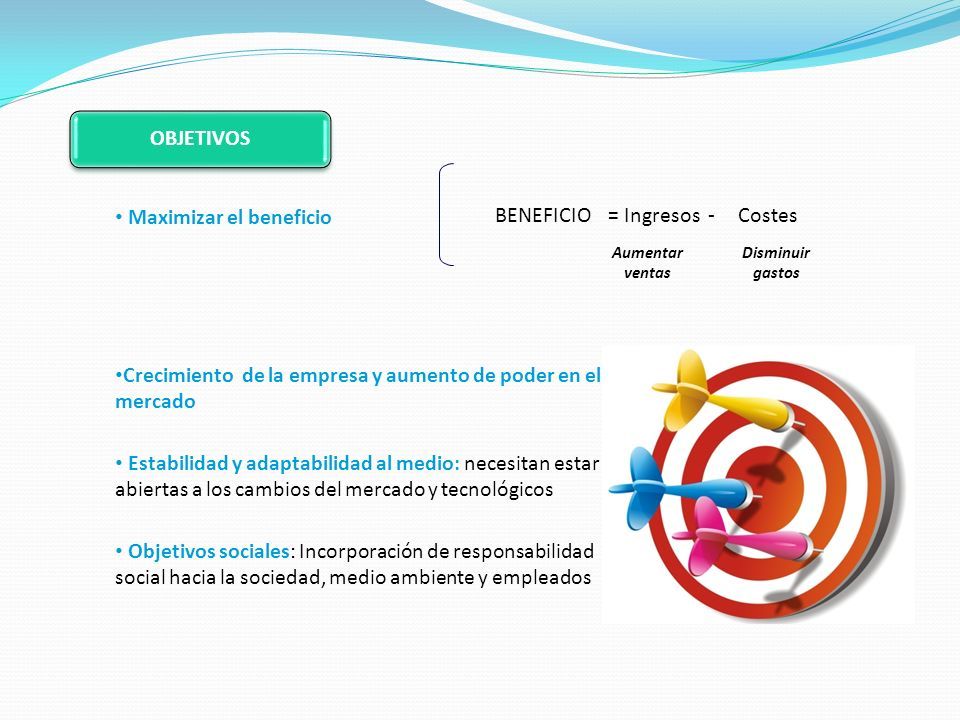 OBJETIVOS

• Maximizar el beneficio

BENEFICIO = Ingresos - Costes

Aumentar ventas

Disminuir gastos

•Crecimiento de la empresa y aumento de poder en el mercado

• Estabilidad y adaptabilidad al medio: necesitan estar abiertas a los cambios del mercado y tecnológicos

• Objetivos sociales: Incorporación de responsabilidad social hacia la sociedad, medio ambiente y empleados